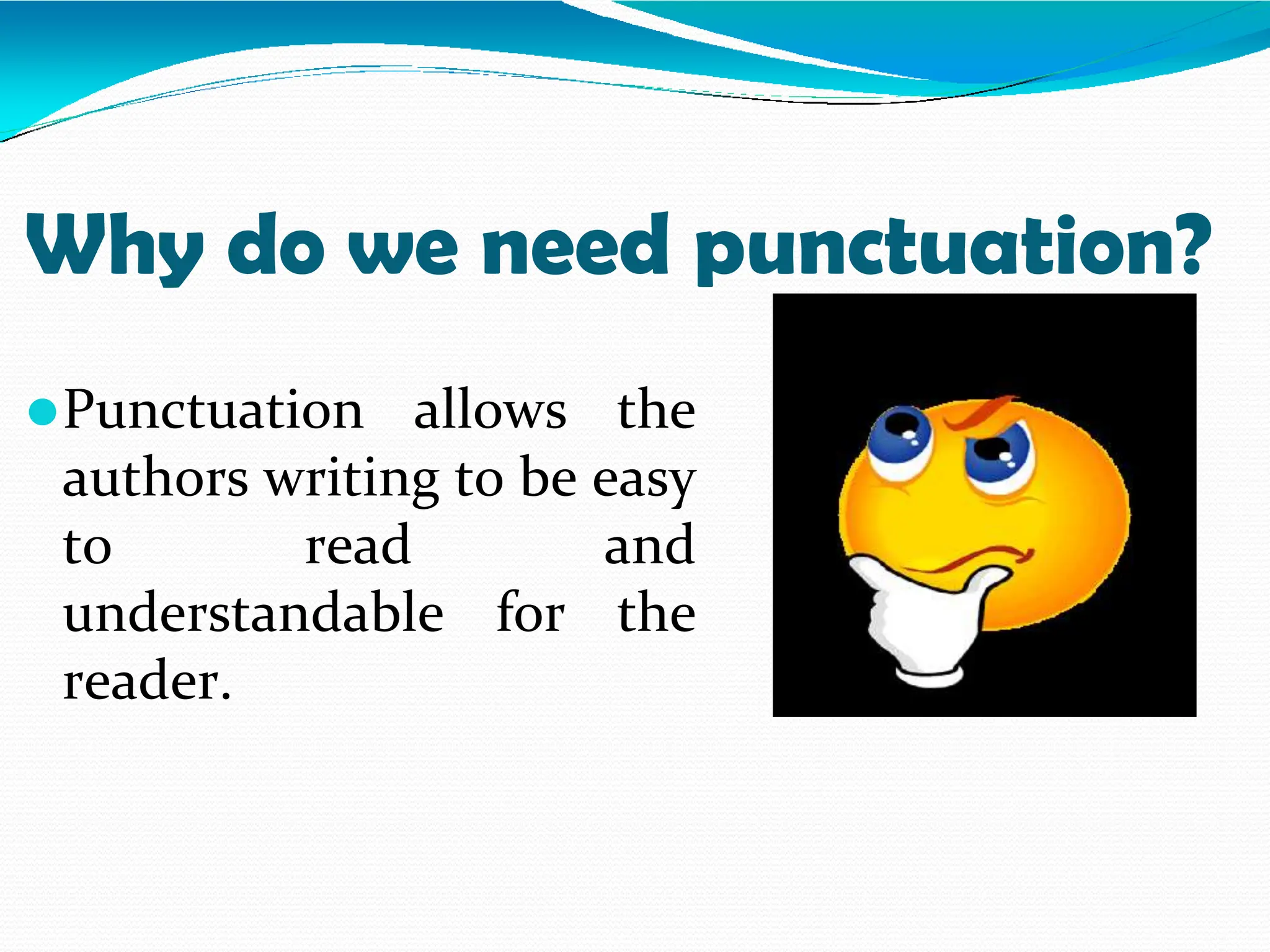 Why do we need punctuation?

Punctuation allows the authors writing to be easy to read and understandable for the reader.